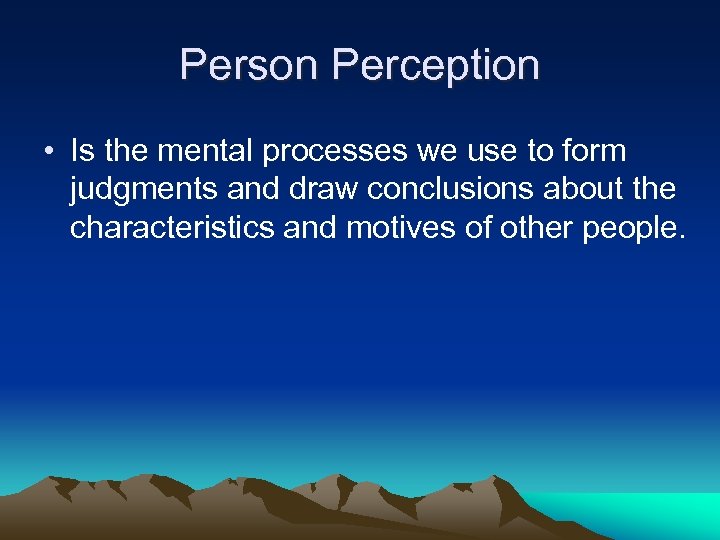 Person Perception

• Is the mental processes we use to form judgments and draw conclusions about the characteristics and motives of other people.